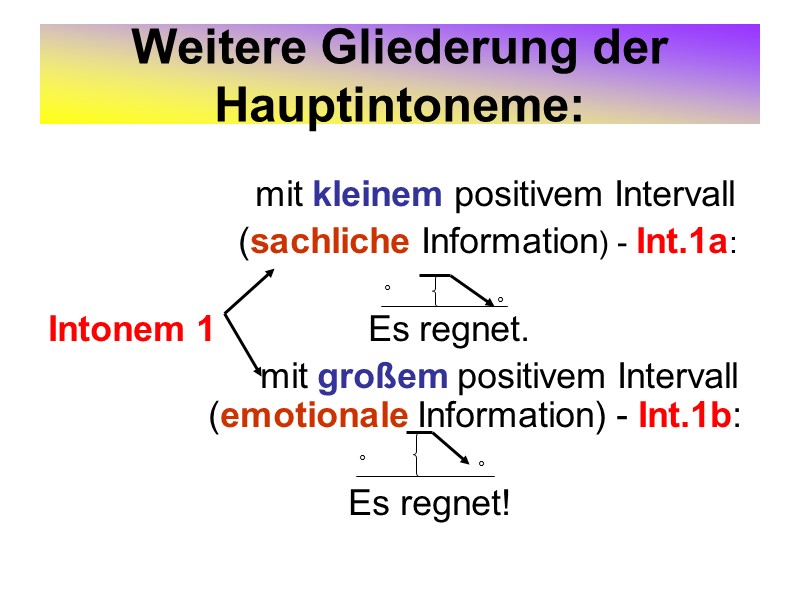 Weitere Gliederung der Hauptintoneme:

mit kleinem positivem Intervall (sachliche Information) - Int.1a:

Intonem 1

Es regnet.

mit großem positivem Intervall (emotionale Information) - Int.1b:

Es regnet!